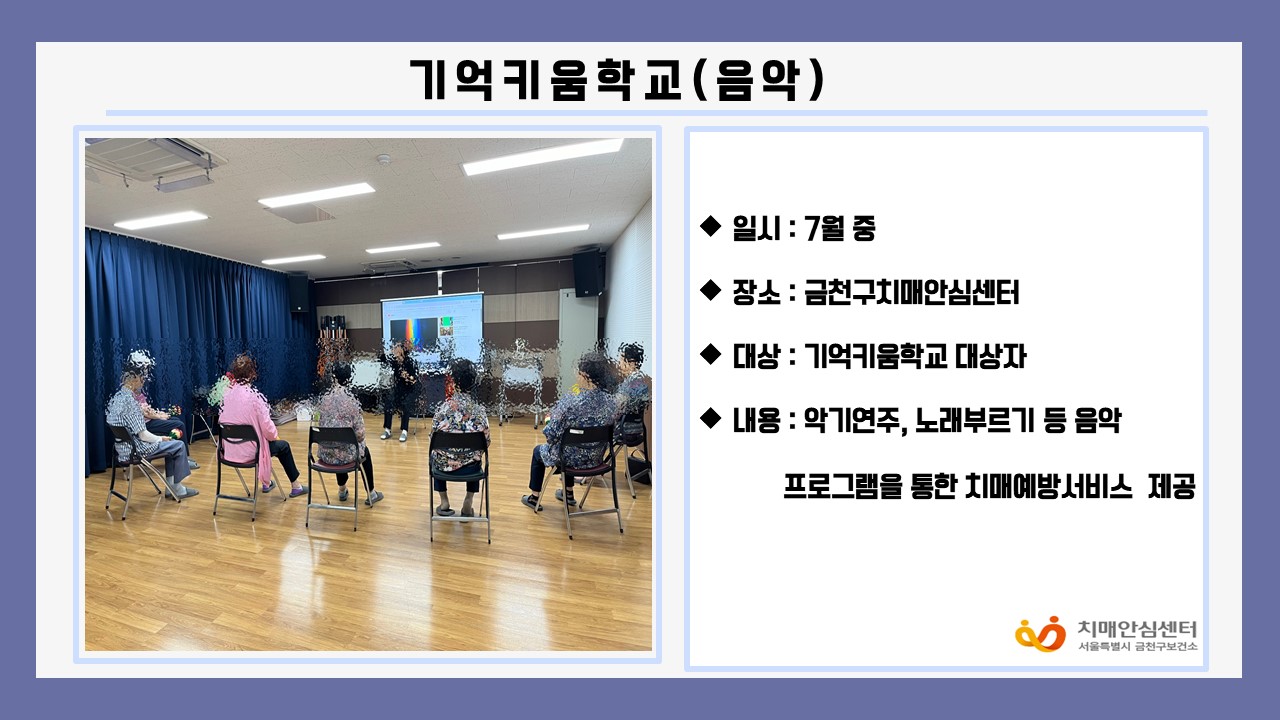 기억키움학교(음악)

◆ 일시 : 7월 중

◆ 장소 : 금천구치매안심센터

◆ 대상 : 기억키움학교 대상자

◆ 내용 : 악기연주, 노래부르기 등 음악 프로그램을 통한 치매예방서비스 제공

치매안심센터
서울특별시 금천구보건소